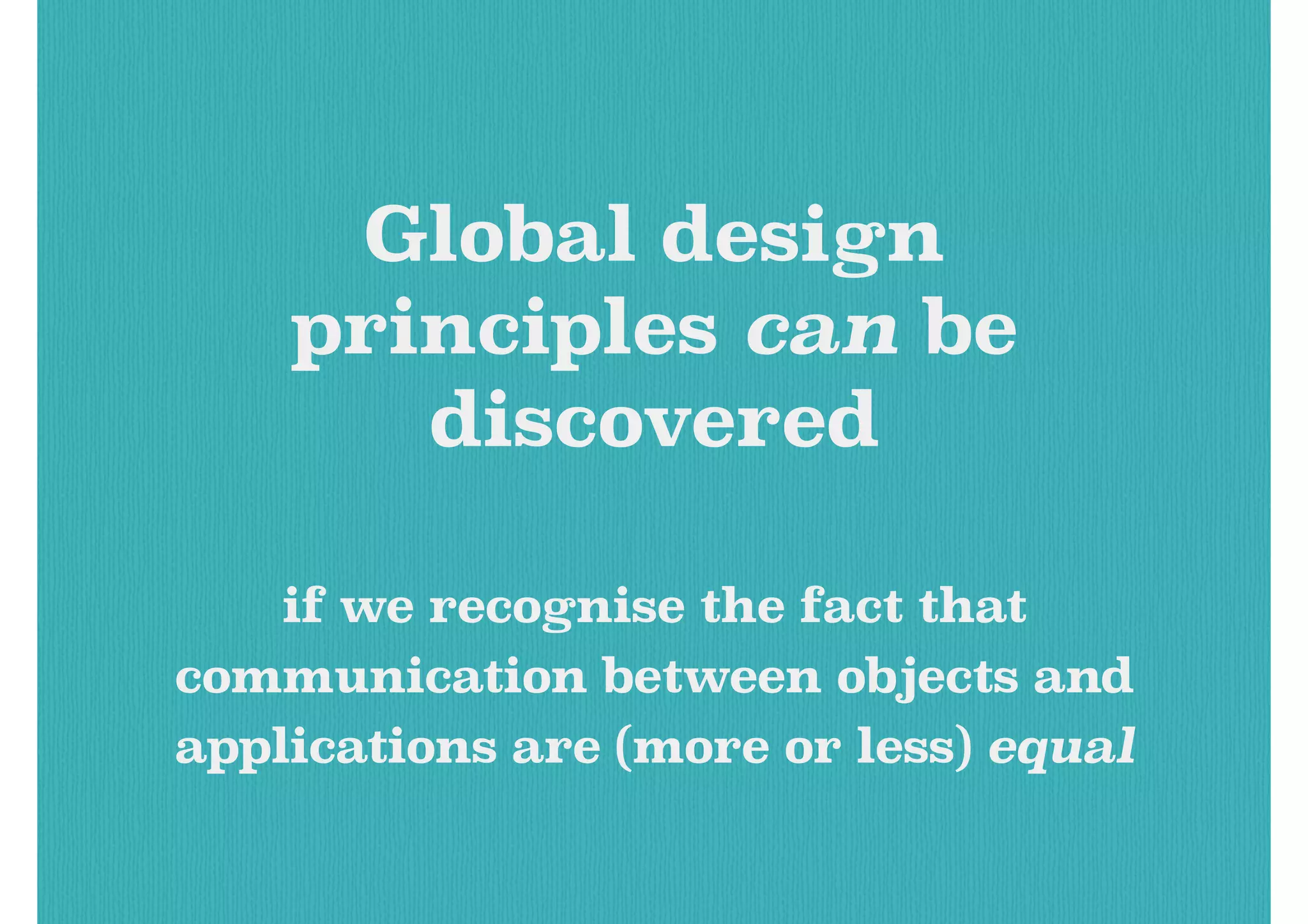 Global design principles can be discovered

if we recognise the fact that communication between objects and applications are (more or less) equal